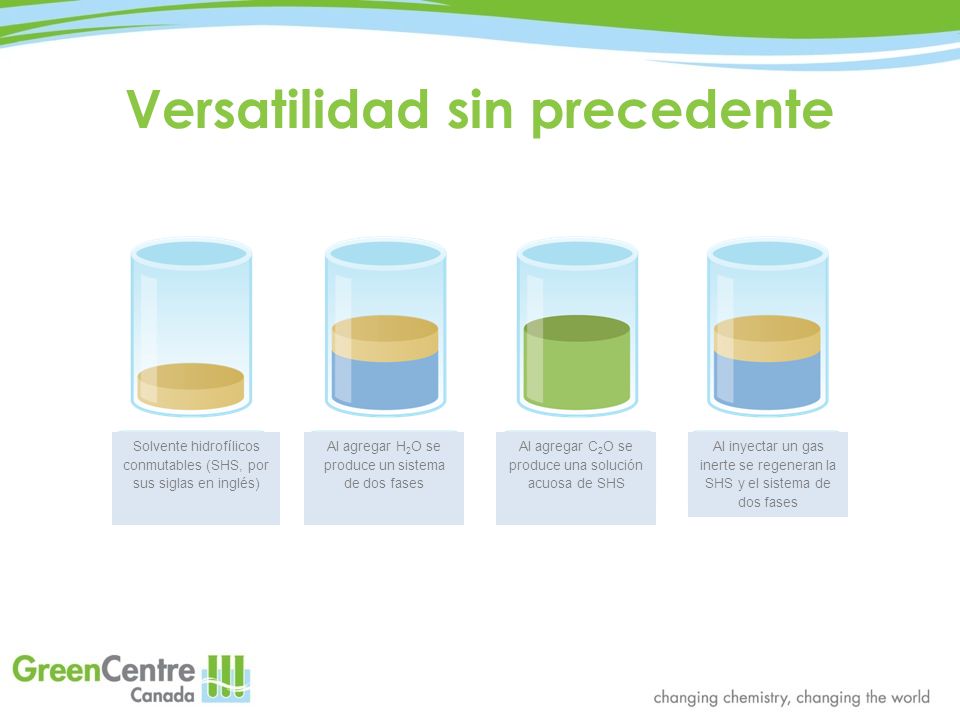 Versatilidad sin precedente

Solvente hidrofílicos conmutables (SHS, por sus siglas en inglés)

Al agregar $H_2O$ se produce un sistema de dos fases

Al agregar $C_2O$ se produce una solución acuosa de SHS

Al inyectar un gas inerte se regeneran la SHS y el sistema de dos fases

GreenCentre Canada

changing chemistry, changing the world